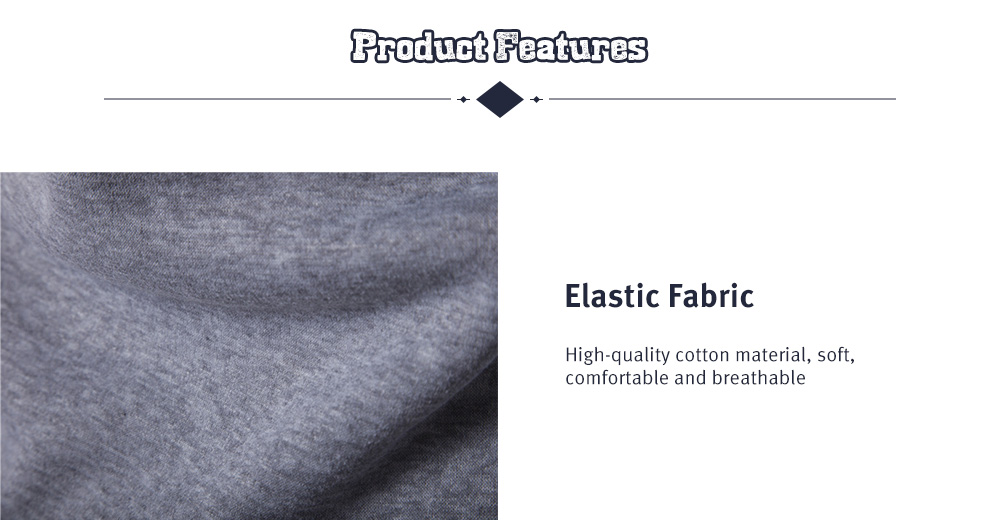 Product Features

Elastic Fabric

High-quality cotton material, soft, comfortable and breathable